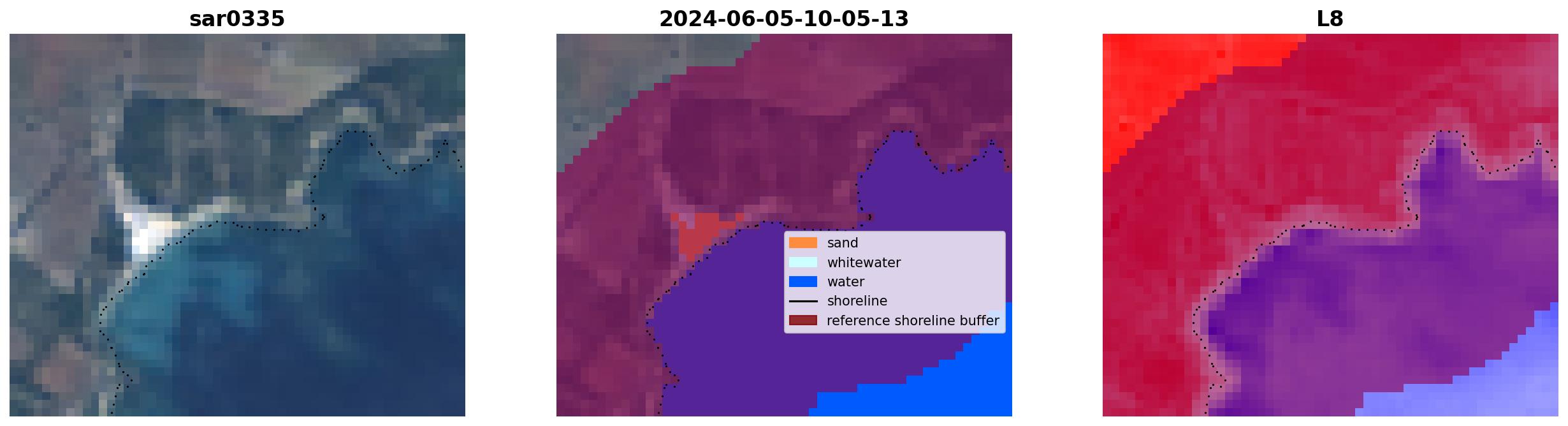 sar0335

2024-06-05-10-05-13

sand
whitewater
water
shoreline
reference shoreline buffer

L8